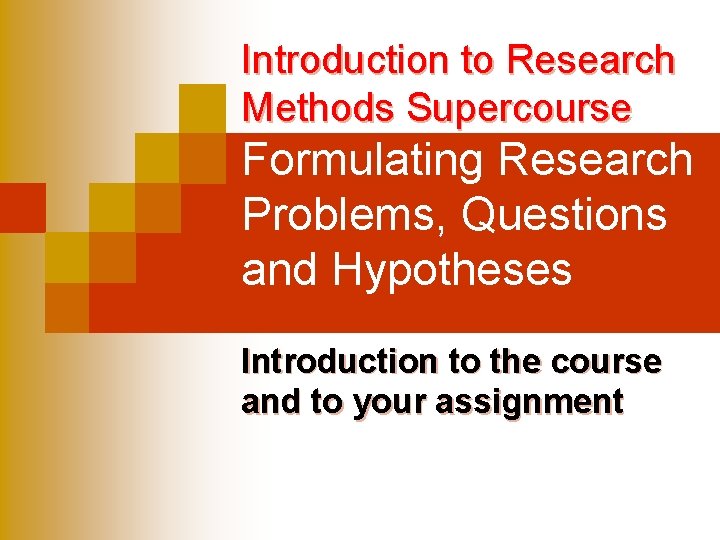 Introduction to Research Methods Supercourse

Formulating Research Problems, Questions and Hypotheses

Introduction to the course and to your assignment